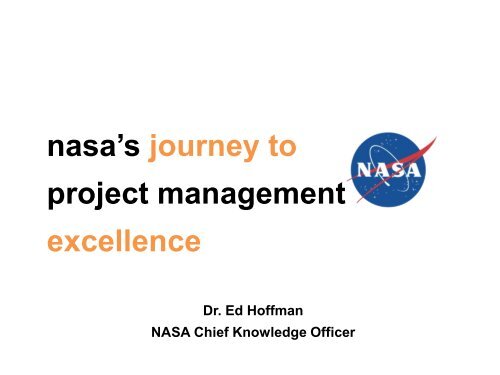 nasa's journey to project management excellence

NASA

Dr. Ed Hoffman
NASA Chief Knowledge Officer